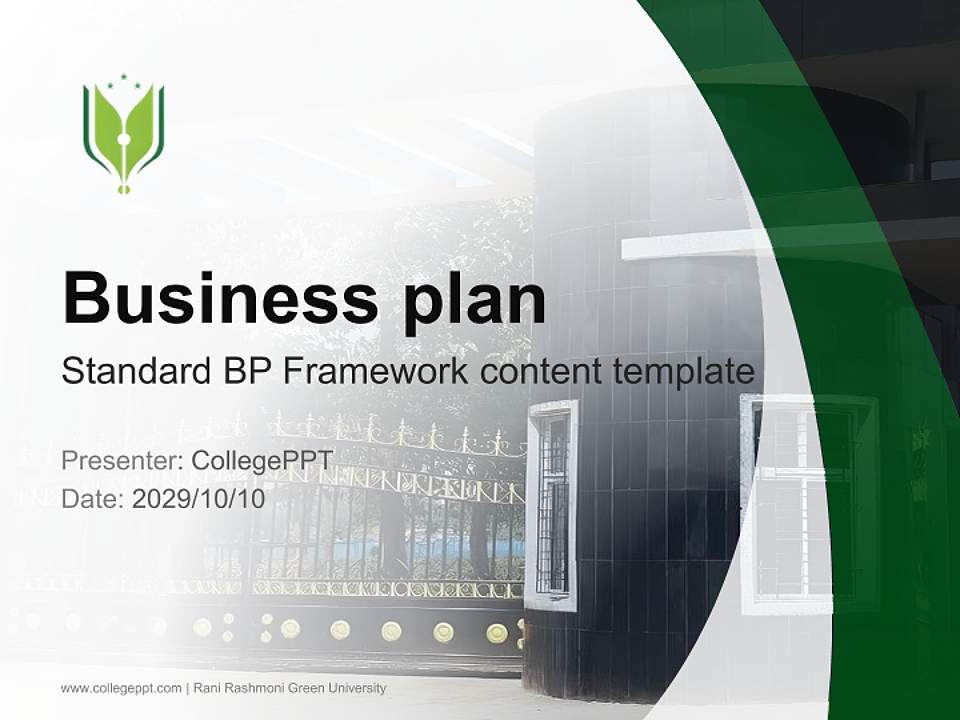 Business plan

Standard BP Framework content template

Presenter: CollegePPT
Date: 2029/10/10

www.collegeppt.com | Rani Rashmoni Green University